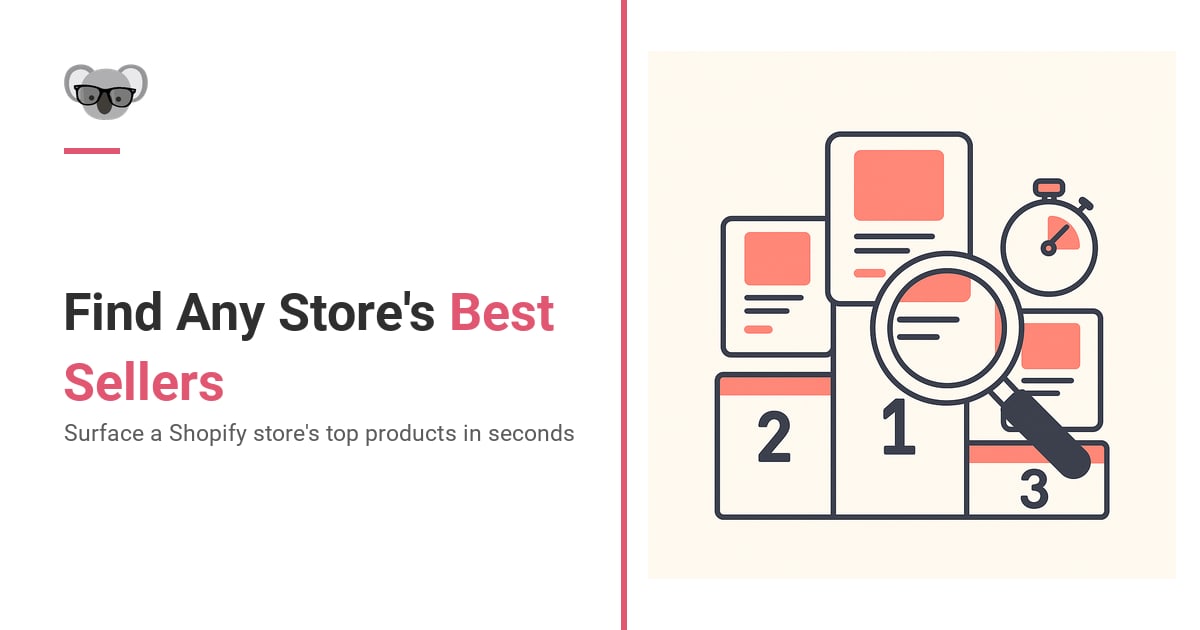 Find Any Store's Best Sellers

Surface a Shopify store's top products in seconds

2
1
3